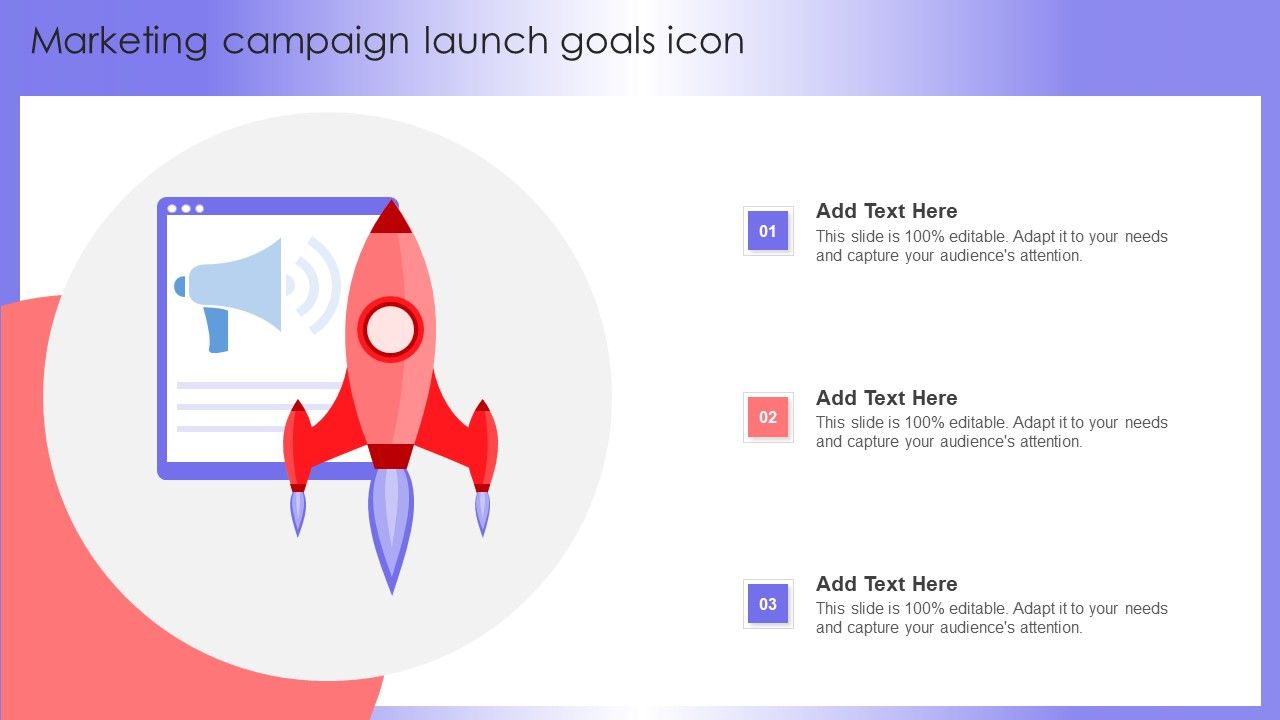 Marketing campaign launch goals icon

01
Add Text Here
This slide is 100% editable. Adapt it to your needs and capture your audience's attention.

02
Add Text Here
This slide is 100% editable. Adapt it to your needs and capture your audience's attention.

03
Add Text Here
This slide is 100% editable. Adapt it to your needs and capture your audience's attention.